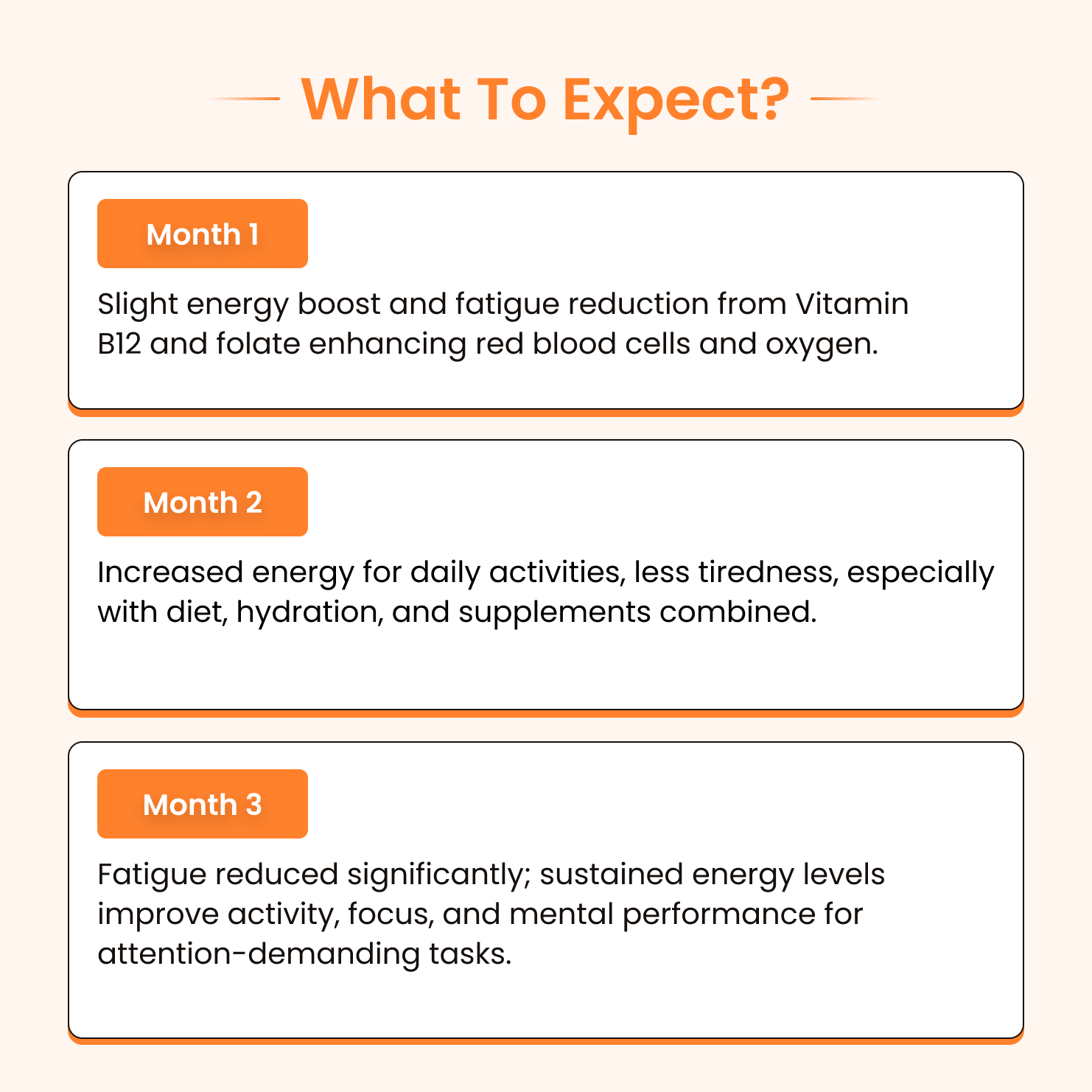 What To Expect?

Month 1

Slight energy boost and fatigue reduction from Vitamin B12 and folate enhancing red blood cells and oxygen.

Month 2

Increased energy for daily activities, less tiredness, especially with diet, hydration, and supplements combined.

Month 3

Fatigue reduced significantly; sustained energy levels improve activity, focus, and mental performance for attention-demanding tasks.